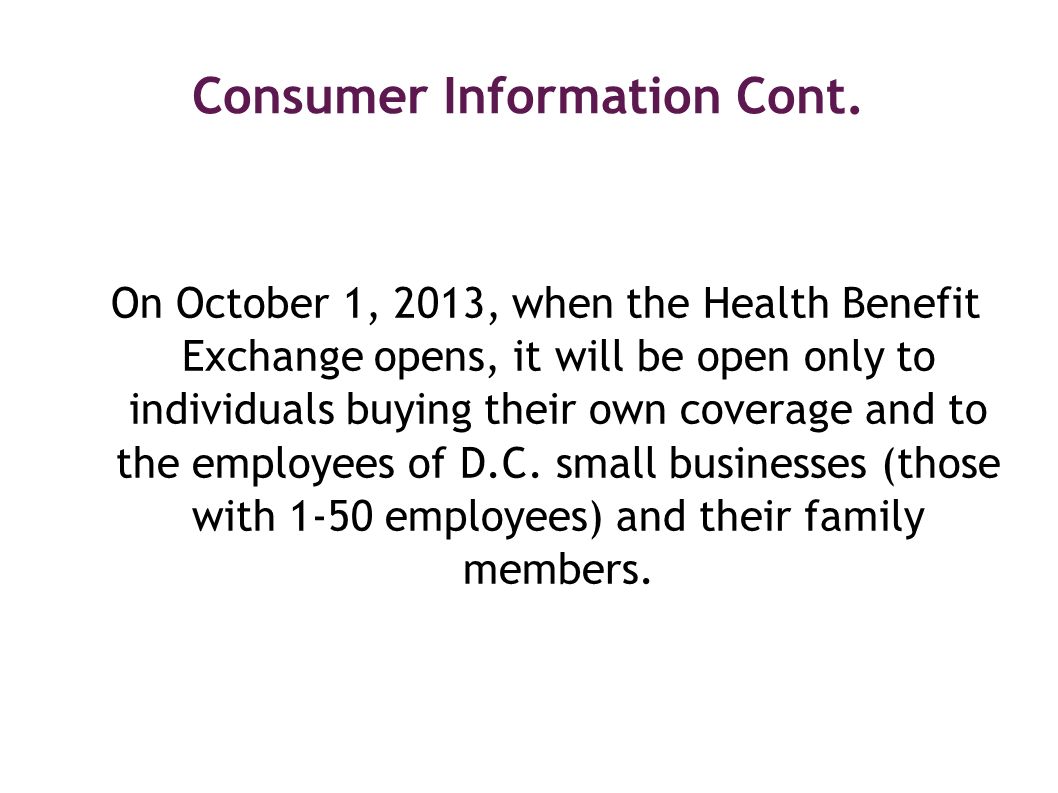 Consumer Information Cont.

On October 1, 2013, when the Health Benefit Exchange opens, it will be open only to individuals buying their own coverage and to the employees of D.C. small businesses (those with 1-50 employees) and their family members.